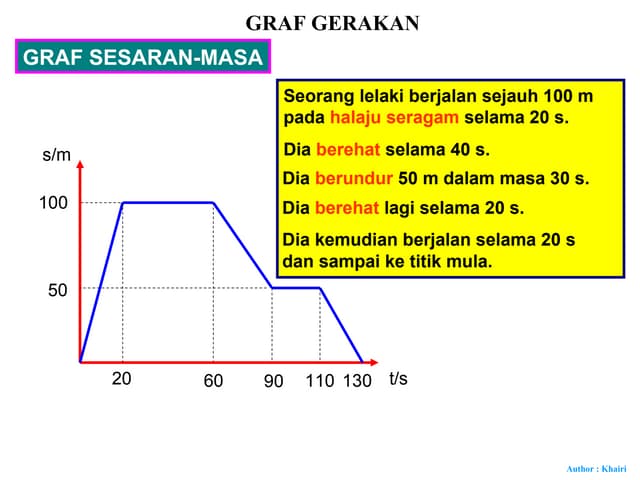 GRAF GERAKAN

GRAF SESARAN-MASA

Seorang lelaki berjalan sejauh 100 m pada halaju seragam selama 20 s.

Dia berehat selama 40 s.

Dia berundur 50 m dalam masa 30 s.

Dia berehat lagi selama 20 s.

Dia kemudian berjalan selama 20 s dan sampai ke titik mula.

s/m

100

50

20

60

90

110

130

t/s

Author : Khairi